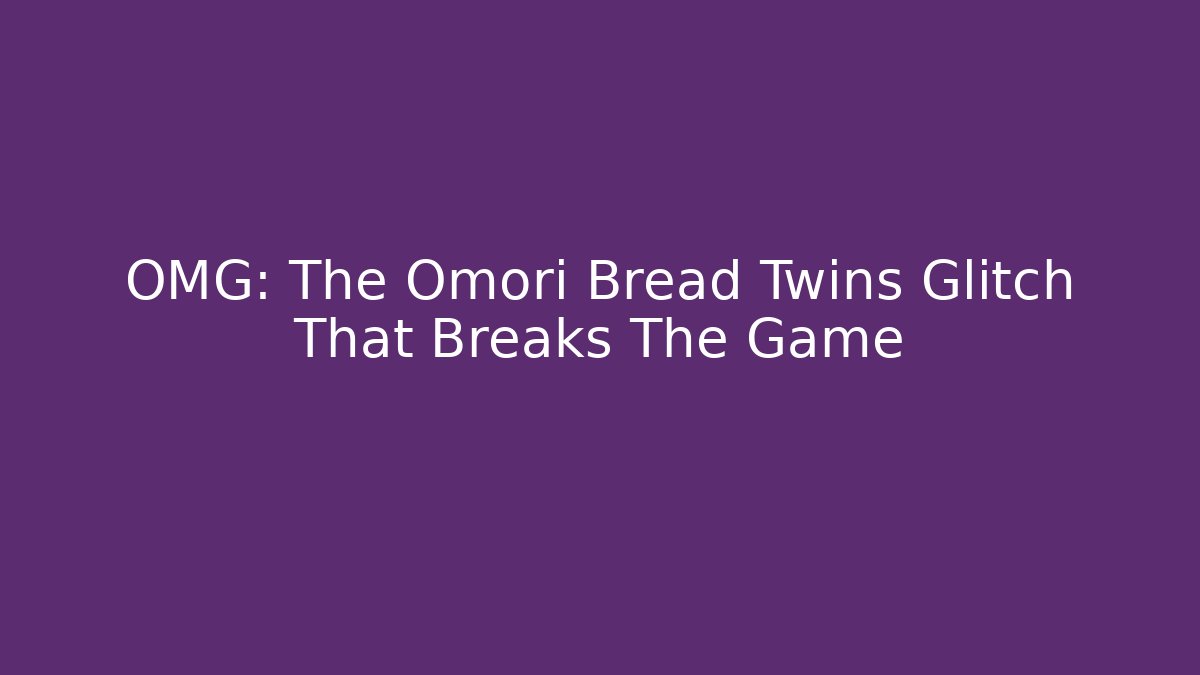 OMG: The Omori Bread Twins Glitch That Breaks The Game